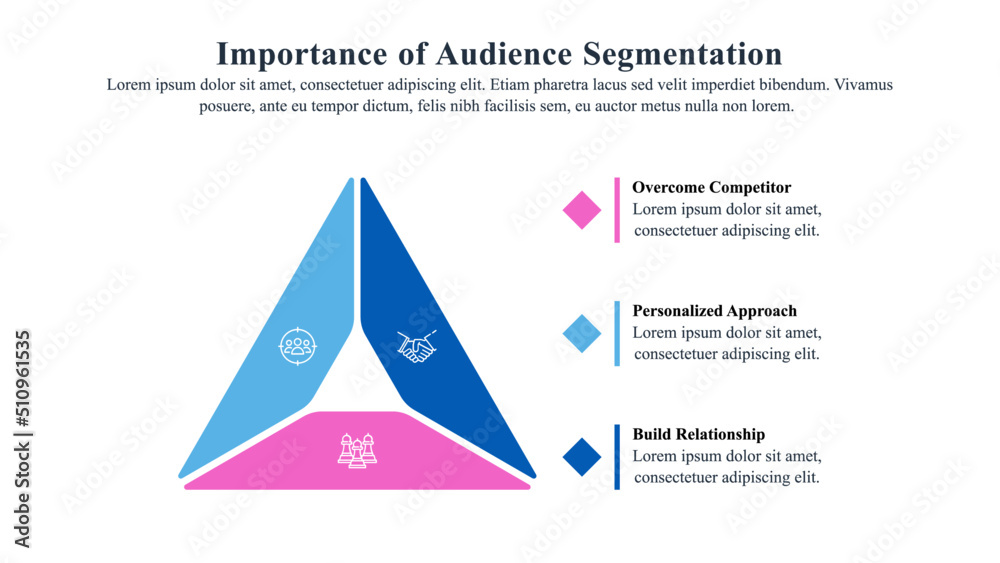 Importance of Audience Segmentation

Lorem ipsum dolor sit amet, consectetuer adipiscing elit. Etiam pharetra lacus sed velit imperdiet bibendum. Vivamus posuere, ante eu tempor dictum, felis nibh facilisis sem, eu auctor metus nulla non lorem.

Overcome Competitor
Lorem ipsum dolor sit amet, consectetuer adipiscing elit.

Personalized Approach
Lorem ipsum dolor sit amet, consectetuer adipiscing elit.

Build Relationship
Lorem ipsum dolor sit amet, consectetuer adipiscing elit.

Adobe Stock | #510961535